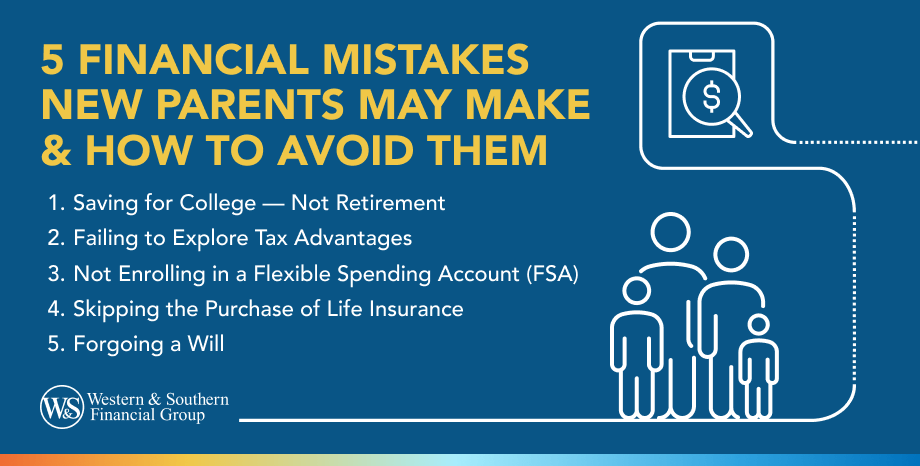 5 FINANCIAL MISTAKES NEW PARENTS MAY MAKE & HOW TO AVOID THEM

1. Saving for College — Not Retirement
2. Failing to Explore Tax Advantages
3. Not Enrolling in a Flexible Spending Account (FSA)
4. Skipping the Purchase of Life Insurance
5. Forgoing a Will

$

W&S Western & Southern Financial Group